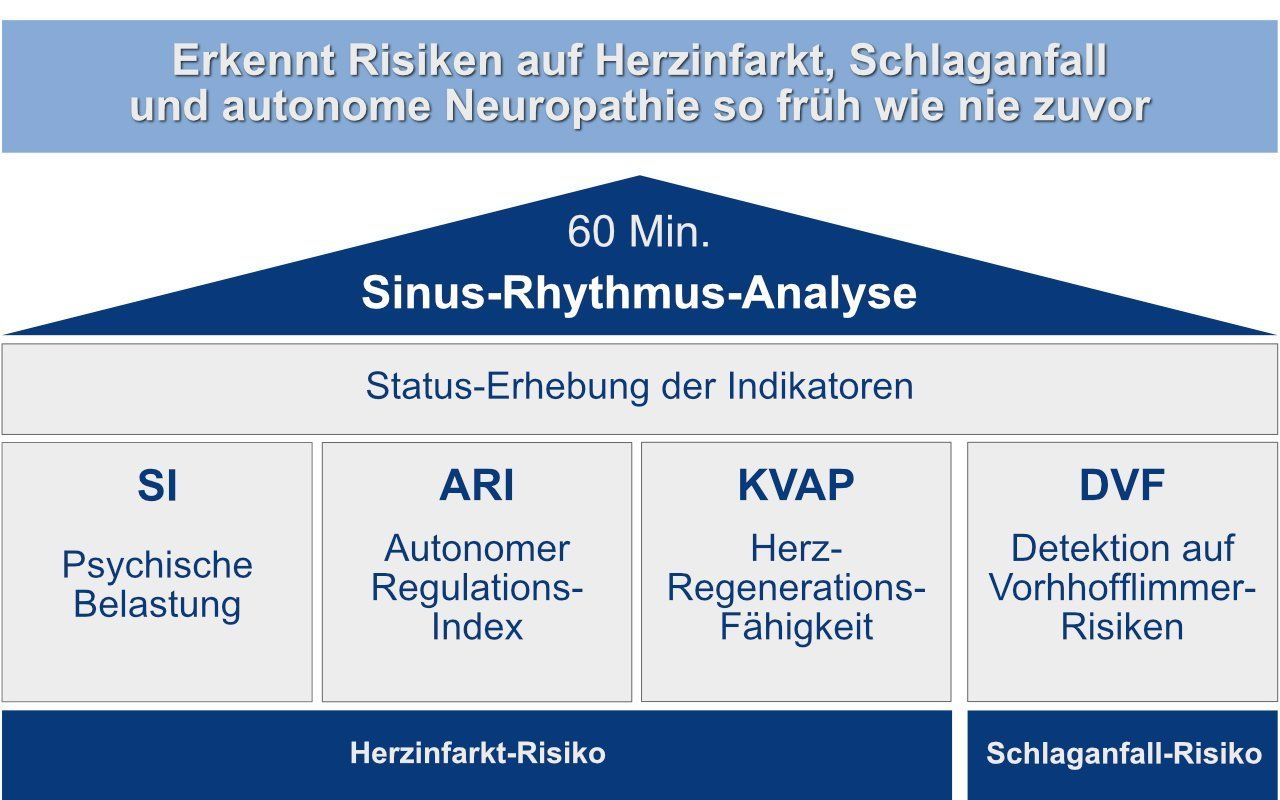 Erkennt Risiken auf Herzinfarkt, Schlaganfall und autonome Neuropathie so früh wie nie zuvor

60 Min.

Sinus-Rhythmus-Analyse

Status-Erhebung der Indikatoren

SI

Psychische Belastung

ARI

Autonomer Regulations-Index

KVAP

Herz-Regenerations-Fähigkeit

DVF

Detektion auf Vorhhofflimmer-Risiken

Herzinfarkt-Risiko

Schlaganfall-Risiko